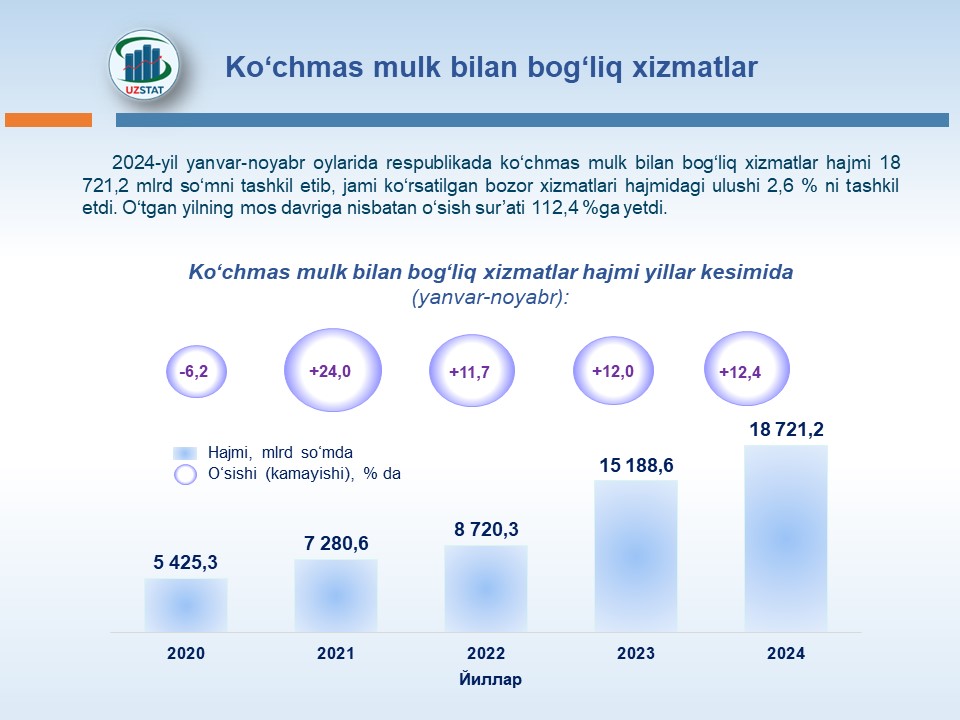 UZSTAT

Ko‘chmas mulk bilan bog‘liq xizmatlar

2024-yil yanvar-noyabr oylarida respublikada ko‘chmas mulk bilan bog‘liq xizmatlar hajmi 18 721,2 mlrd so‘mni tashkil etib, jami ko‘rsatilgan bozor xizmatlari hajmidagi ulushi 2,6 % ni tashkil etdi. O‘tgan yilning mos davriga nisbatan o‘sish sur’ati 112,4 %ga yetdi.

Ko‘chmas mulk bilan bog‘liq xizmatlar hajmi yillar kesimida (yanvar-noyabr):

-6,2
+24,0
+11,7
+12,0
+12,4

Hajmi, mlrd so‘mda
O‘sishi (kamayishi), % da

5 425,3
7 280,6
8 720,3
15 188,6
18 721,2

2020
2021
2022
2023
2024

Йиллар